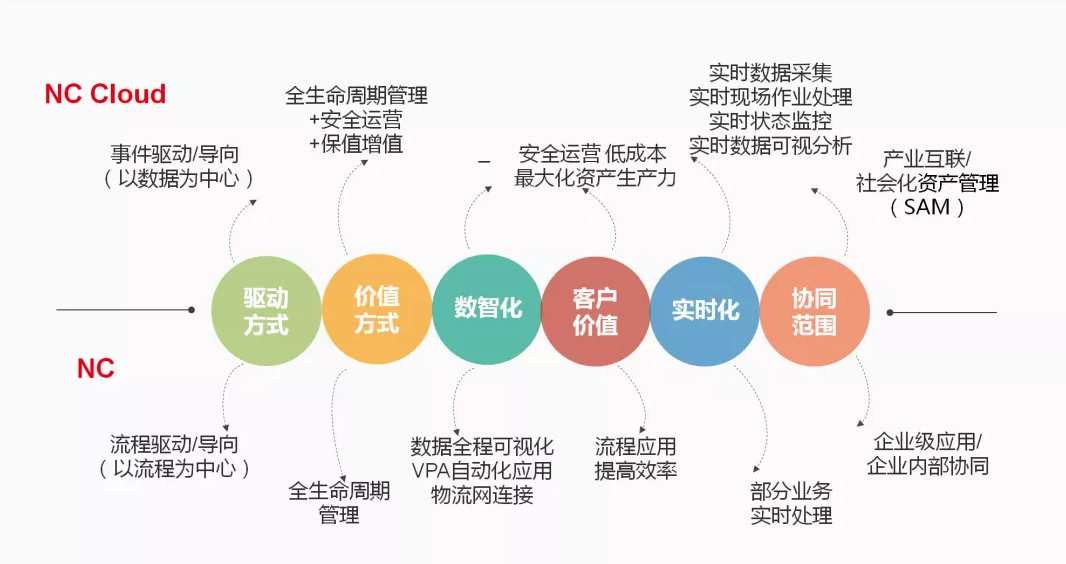 NC Cloud

事件驱动/导向
（以数据为中心）

全生命周期管理
+安全运营
+保值增值

–

安全运营 低成本
最大化资产生产力

实时数据采集
实时现场作业处理
实时状态监控
实时数据可视分析

产业互联/
社会化资产管理
（SAM）

驱动方式

价值方式

数智化

客户价值

实时化

协同范围

NC

流程驱动/导向
（以流程为中心）

全生命周期
管理

数据全程可视化
VPA自动化应用
物流网连接

流程应用
提高效率

部分业务
实时处理

企业级应用/
企业内部协同